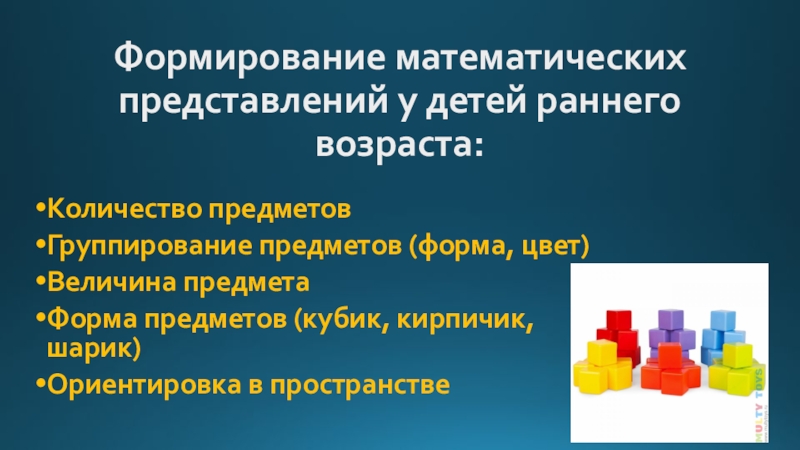 Формирование математических представлений у детей раннего возраста:

•Количество предметов
•Группирование предметов (форма, цвет)
•Величина предмета
•Форма предметов (кубик, кирпичик, шарик)
•Ориентировка в пространстве

MULTY TOYS